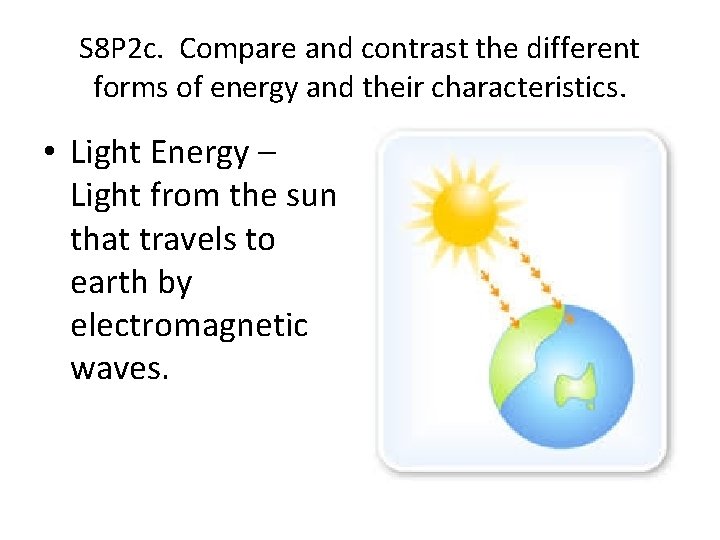 S8P2c. Compare and contrast the different forms of energy and their characteristics.

• Light Energy – Light from the sun that travels to earth by electromagnetic waves.